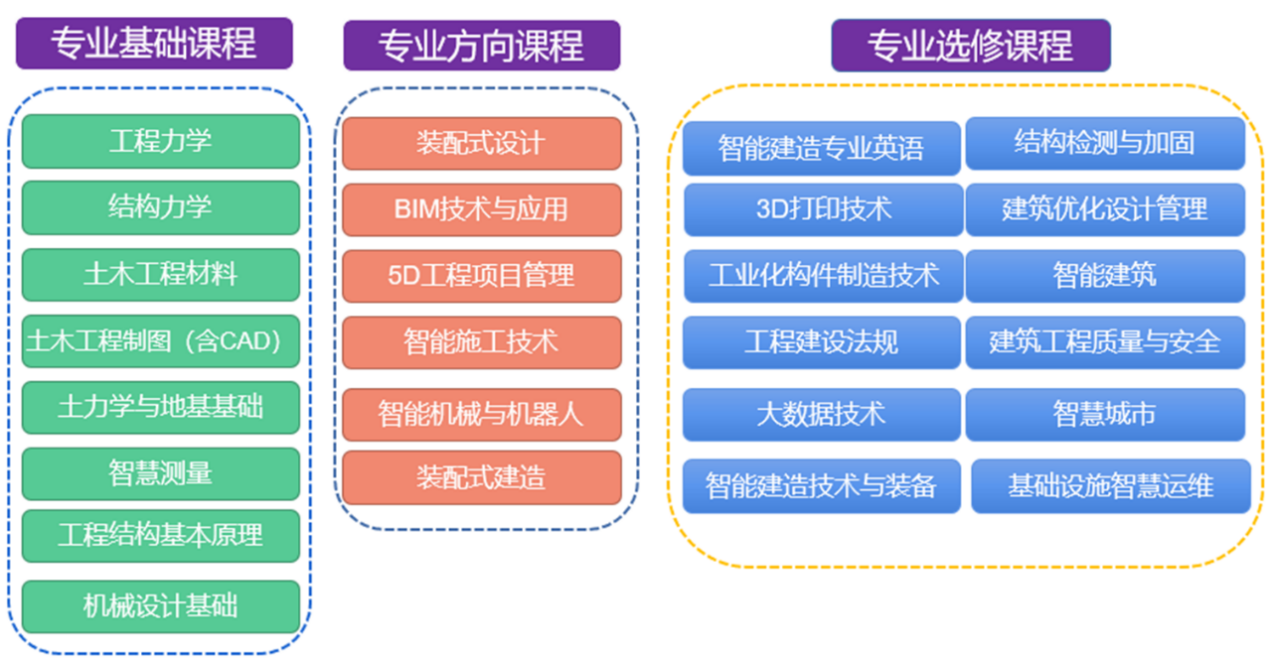 专业基础课程

工程力学
结构力学
土木工程材料
土木工程制图（含CAD）
土力学与地基基础
智慧测量
工程结构基本原理
机械设计基础

专业方向课程

装配式设计
BIM技术与应用
5D工程项目管理
智能施工技术
智能机械与机器人
装配式建造

专业选修课程

智能建造专业英语
结构检测与加固
3D打印技术
建筑优化设计管理
工业化构件制造技术
智能建筑
工程建设法规
建筑工程质量与安全
大数据技术
智慧城市
智能建造技术与装备
基础设施智慧运维